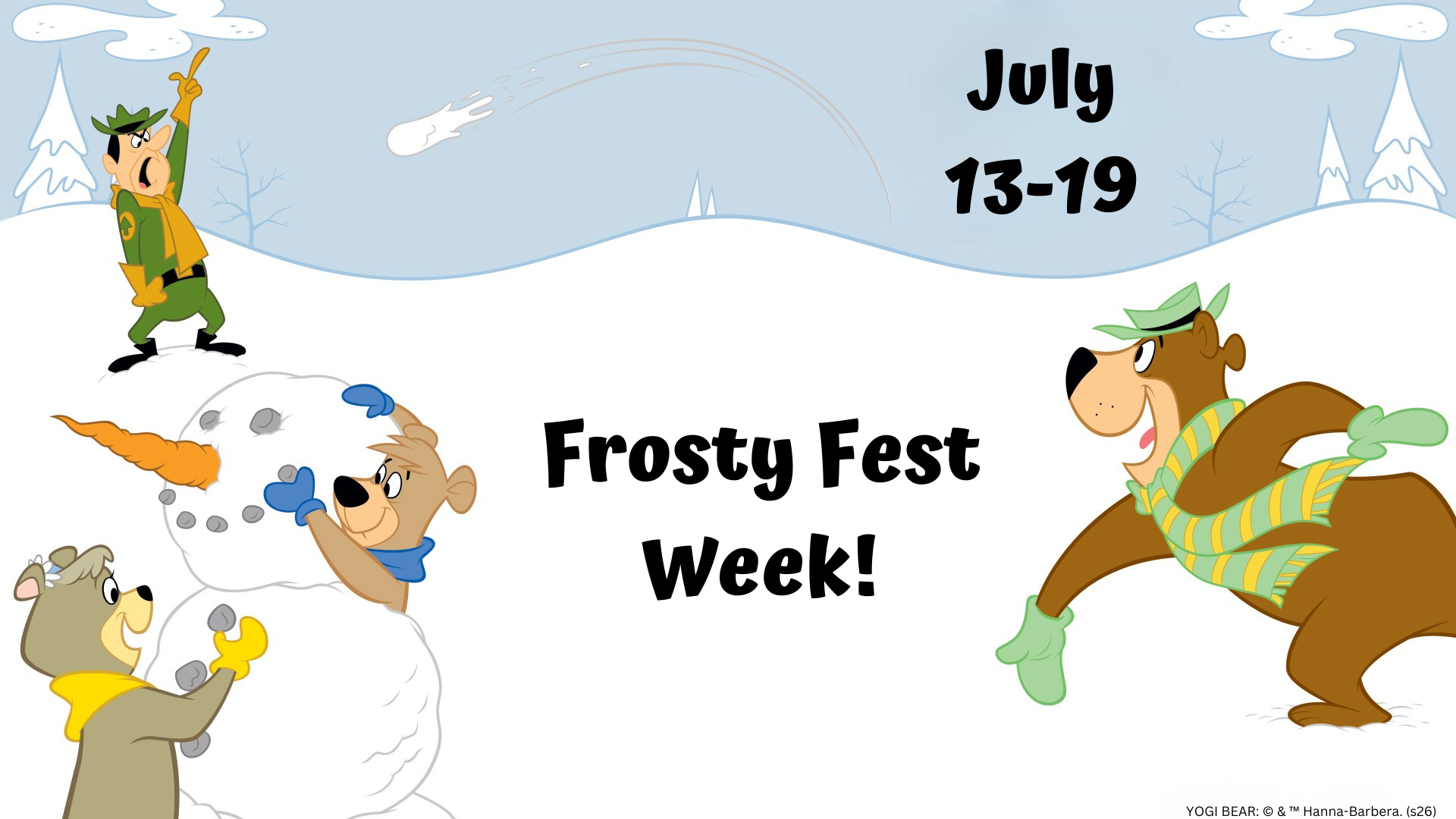 July
13-19

Frosty Fest
Week!

YOGI BEAR: © & ™ Hanna-Barbera. (s26)